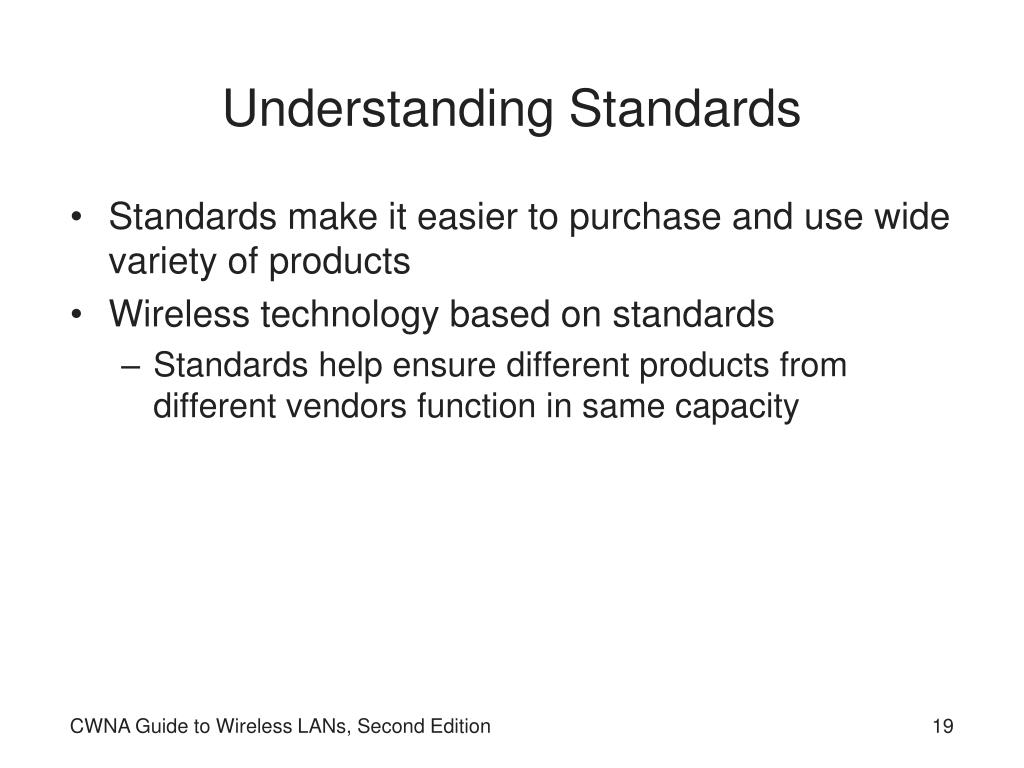 Understanding Standards

• Standards make it easier to purchase and use wide variety of products
• Wireless technology based on standards
– Standards help ensure different products from different vendors function in same capacity

CWNA Guide to Wireless LANs, Second Edition

19